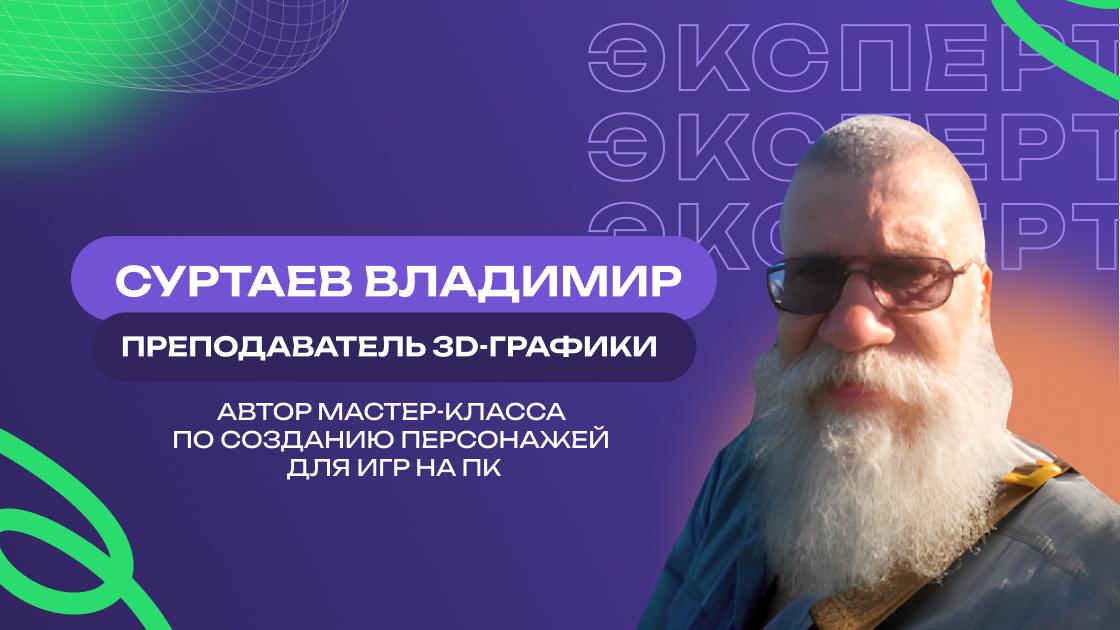 ЭКСПЕРТ
ЭКСПЕРТ
ЭКСПЕРТ

СУРТАЕВ ВЛАДИМИР

ПРЕПОДАВАТЕЛЬ 3D-ГРАФИКИ

АВТОР МАСТЕР-КЛАССА ПО СОЗДАНИЮ ПЕРСОНАЖЕЙ ДЛЯ ИГР НА ПК